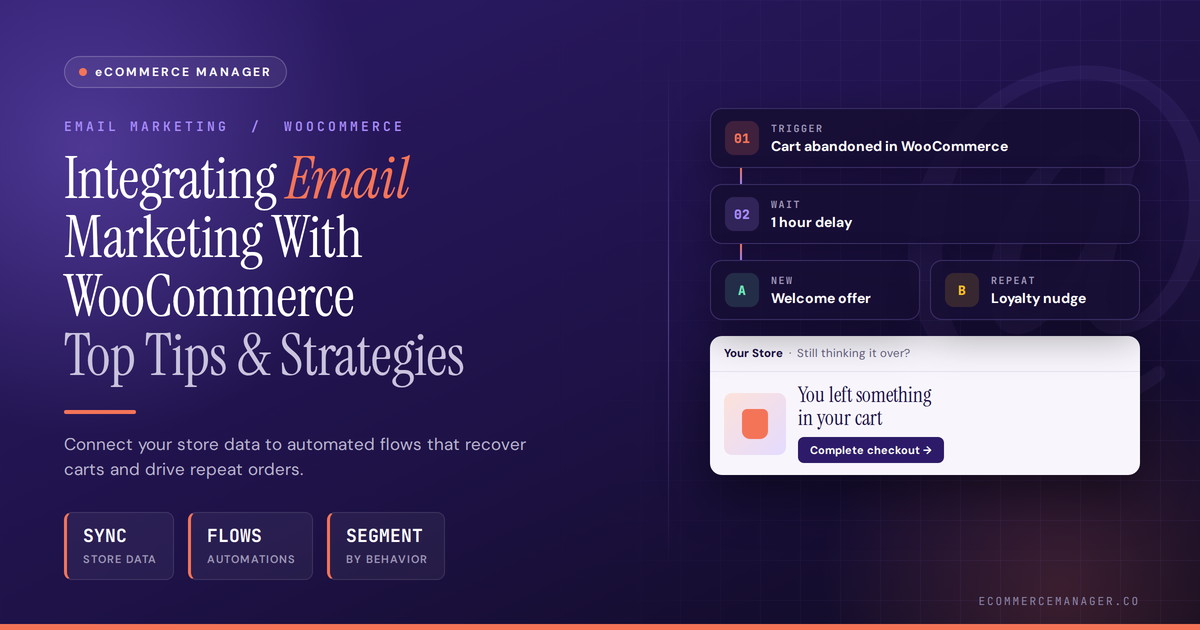 eCOMMERCE MANAGER

EMAIL MARKETING / WOOCOMMERCE

Integrating Email Marketing With WooCommerce Top Tips & Strategies

Connect your store data to automated flows that recover carts and drive repeat orders.

SYNC
STORE DATA

FLOWS
AUTOMATIONS

SEGMENT
BY BEHAVIOR

01 TRIGGER
Cart abandoned in WooCommerce

02 WAIT
1 hour delay

A NEW
Welcome offer

B REPEAT
Loyalty nudge

Your Store · Still thinking it over?

You left something in your cart

Complete checkout →

ECOMMERCEMANAGER.CO